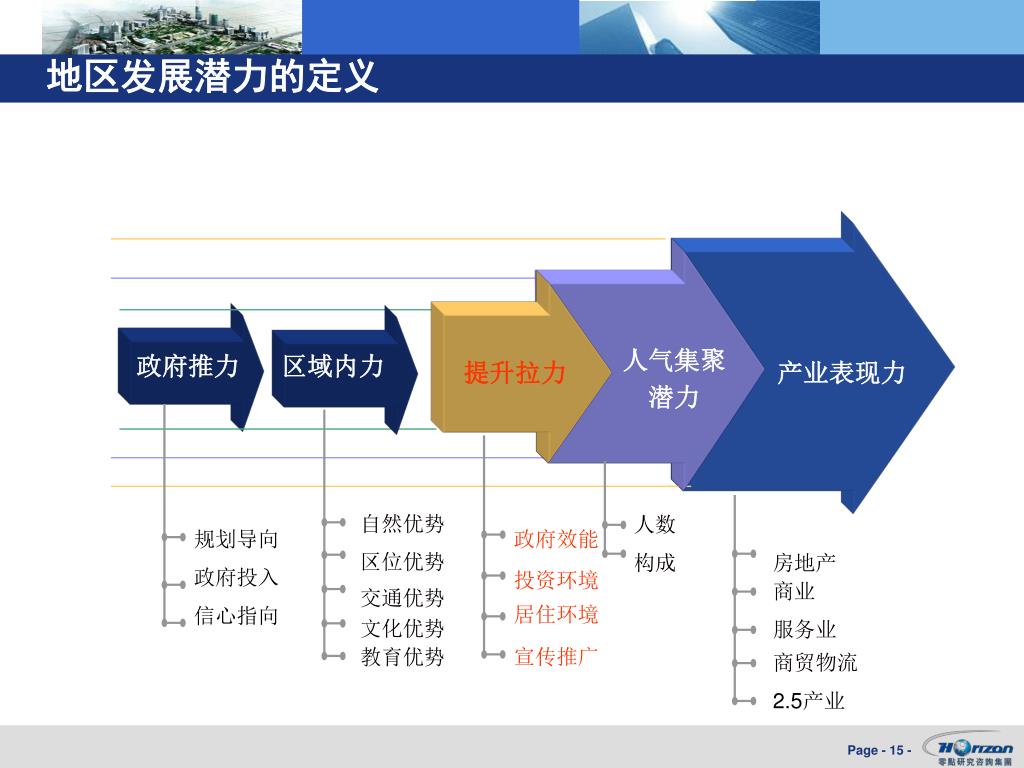 地区发展潜力的定义

政府推力

区域内力

提升拉力

人气集聚潜力

产业表现力

规划导向
政府投入
信心指向

自然优势
区位优势
交通优势
文化优势
教育优势

政府效能
投资环境
居住环境
宣传推广

人数
构成

房地产
商业
服务业
商贸物流
2.5产业

Page - 15 -

Horizon
零點研究咨詢集團